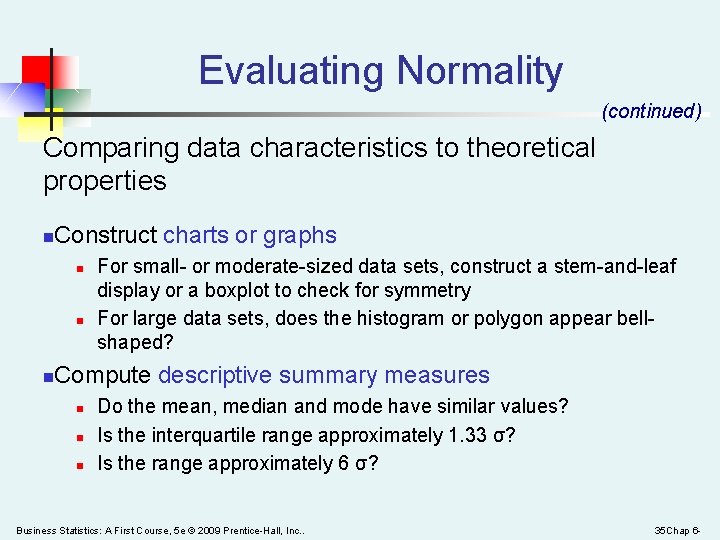 Evaluating Normality

(continued)

Comparing data characteristics to theoretical properties

Construct charts or graphs

For small- or moderate-sized data sets, construct a stem-and-leaf display or a boxplot to check for symmetry

For large data sets, does the histogram or polygon appear bell-shaped?

Compute descriptive summary measures

Do the mean, median and mode have similar values?

Is the interquartile range approximately 1.33 σ?

Is the range approximately 6 σ?

Business Statistics: A First Course, 5e © 2009 Prentice-Hall, Inc..

35Chap 6-